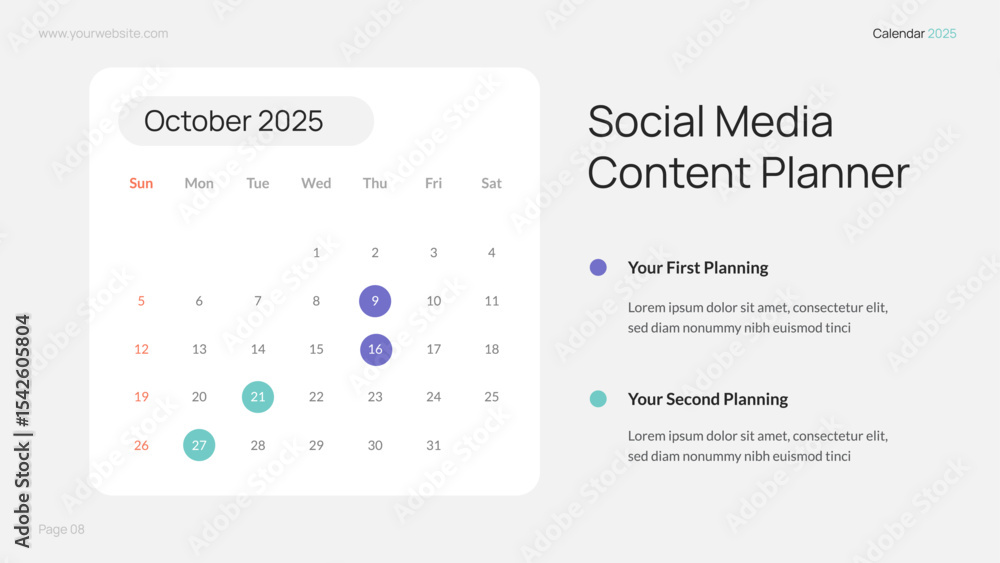 www.yourwebsite.com

Calendar 2025

October 2025

| Sun | Mon | Tue | Wed | Thu | Fri | Sat |
|---|---|---|---|---|---|---|
| | | | 1 | 2 | 3 | 4 |
| 5 | 6 | 7 | 8 | 9 | 10 | 11 |
| 12 | 13 | 14 | 15 | 16 | 17 | 18 |
| 19 | 20 | 21 | 22 | 23 | 24 | 25 |
| 26 | 27 | 28 | 29 | 30 | 31 | |

Social Media Content Planner

Your First Planning

Lorem ipsum dolor sit amet, consectetur elit, sed diam nonummy nibh euismod tinci

Your Second Planning

Lorem ipsum dolor sit amet, consectetur elit, sed diam nonummy nibh euismod tinci

Page 08

Adobe Stock | #1542605804